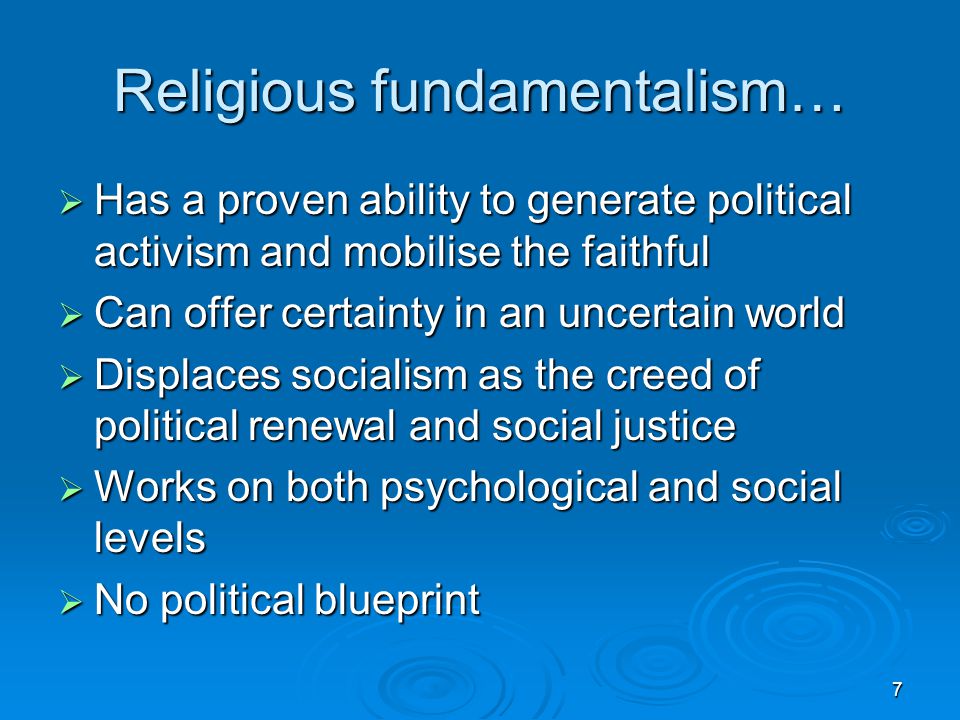 Religious fundamentalism…

➢ Has a proven ability to generate political activism and mobilise the faithful
➢ Can offer certainty in an uncertain world
➢ Displaces socialism as the creed of political renewal and social justice
➢ Works on both psychological and social levels
➢ No political blueprint

7